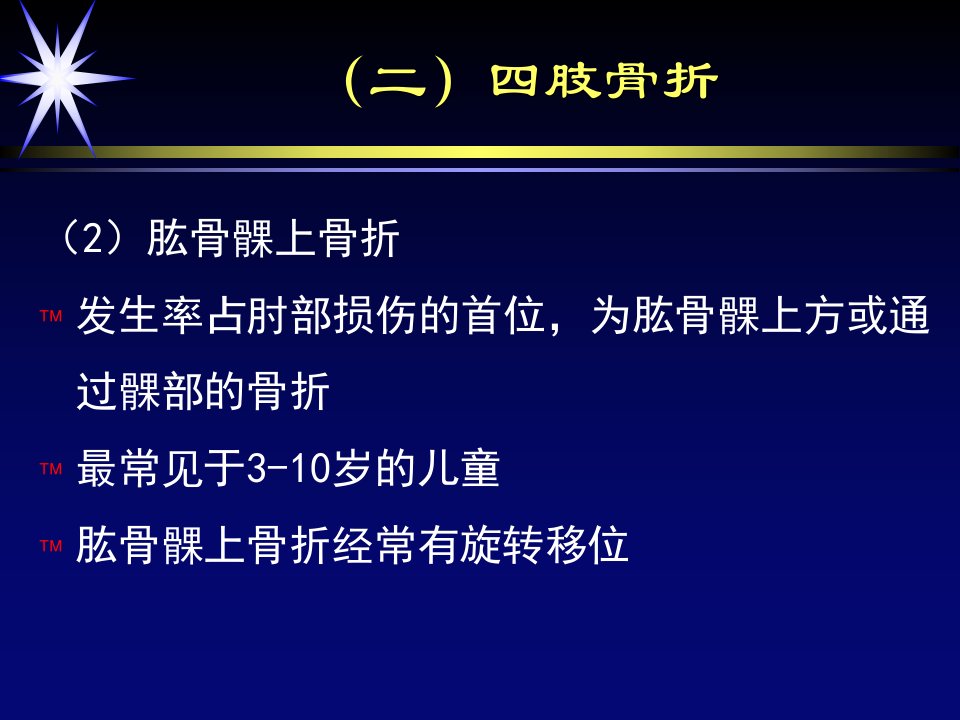 （二）四肢骨折

（2）肱骨髁上骨折

™ 发生率占肘部损伤的首位，为肱骨髁上方或通过髁部的骨折

™ 最常见于3-10岁的儿童

™ 肱骨髁上骨折经常有旋转移位